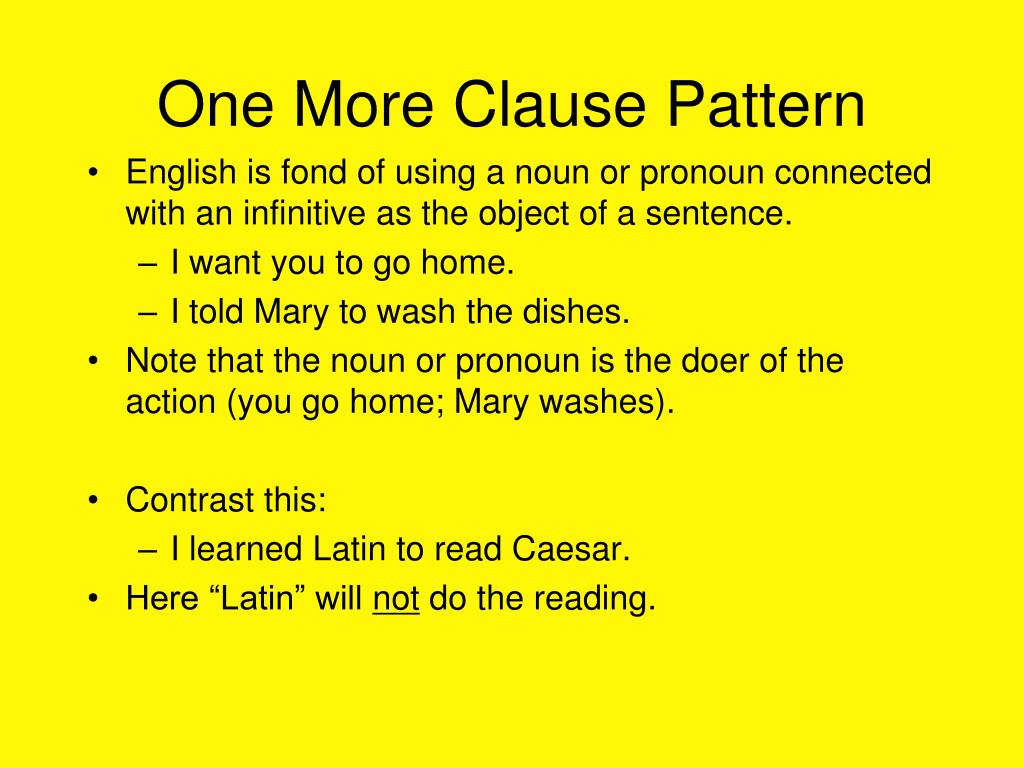 One More Clause Pattern

• English is fond of using a noun or pronoun connected with an infinitive as the object of a sentence.
– I want you to go home.
– I told Mary to wash the dishes.
• Note that the noun or pronoun is the doer of the action (you go home; Mary washes).

• Contrast this:
– I learned Latin to read Caesar.
• Here “Latin” will not do the reading.